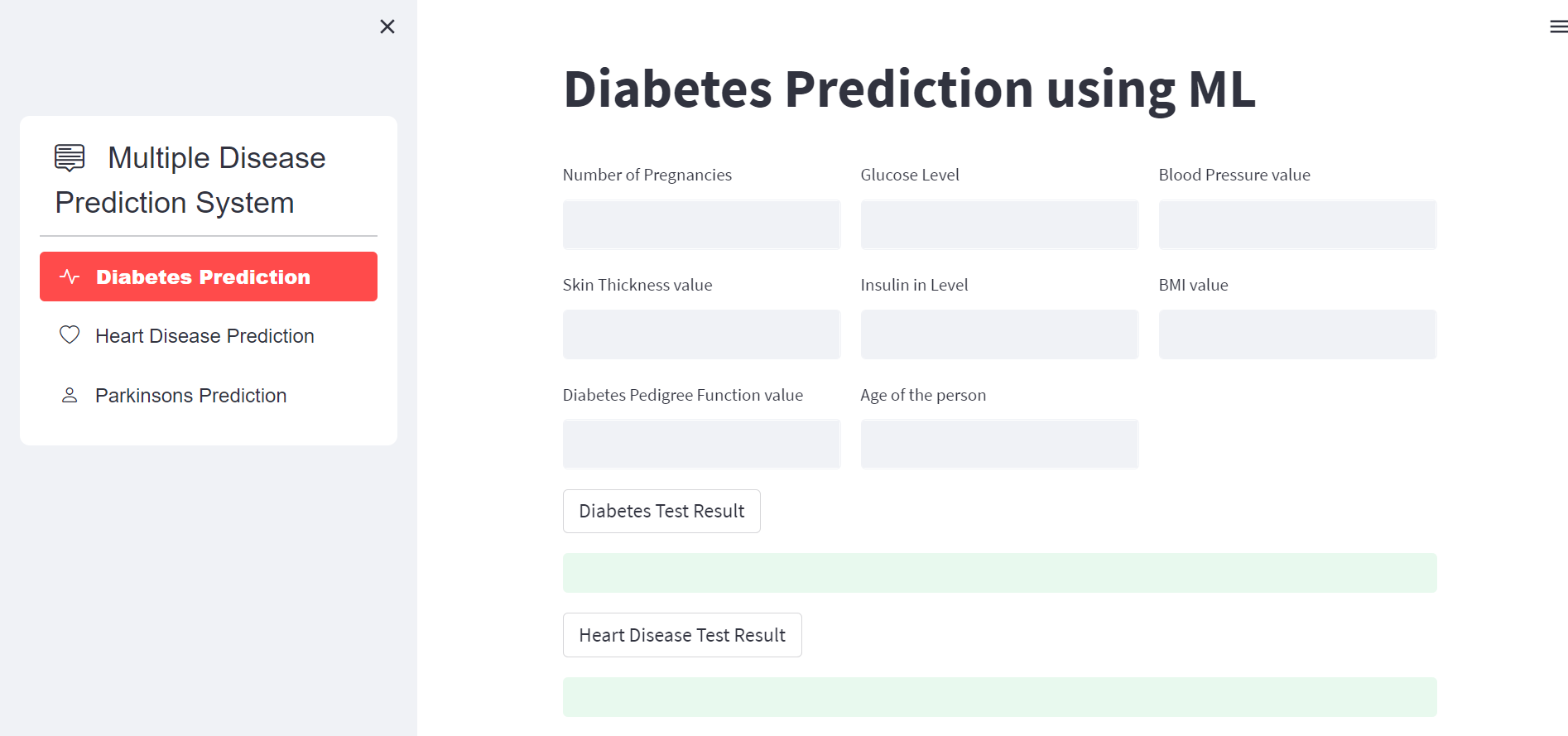 Multiple Disease Prediction System

Diabetes Prediction

Heart Disease Prediction

Parkinsons Prediction

Diabetes Prediction using ML

Number of Pregnancies

Glucose Level

Blood Pressure value

Skin Thickness value

Insulin in Level

BMI value

Diabetes Pedigree Function value

Age of the person

Diabetes Test Result

Heart Disease Test Result